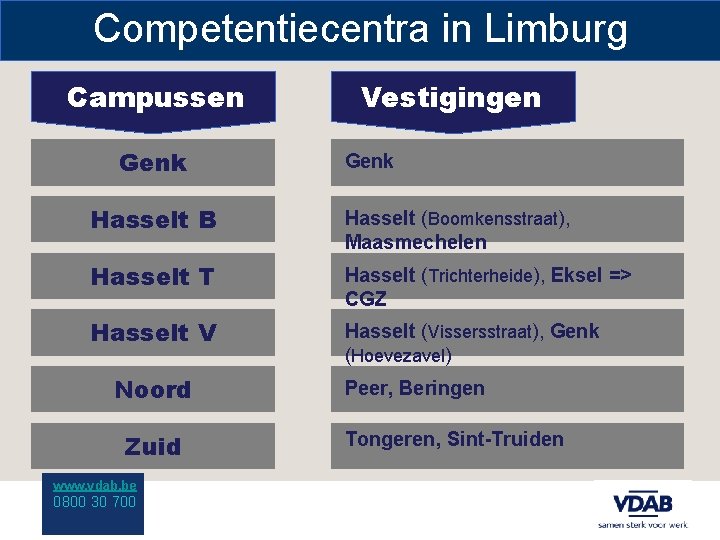 Competentiecentra in Limburg

| Campussen | Vestigingen |
|---|---|
| Genk | Genk |
| Hasselt B | Hasselt (Boomkensstraat), Maasmechelen |
| Hasselt T | Hasselt (Trichterheide), Eksel => CGZ |
| Hasselt V | Hasselt (Vissersstraat), Genk (Hoevezavel) |
| Noord | Peer, Beringen |
| Zuid | Tongeren, Sint-Truiden |

www.vdab.be
0800 30 700

VDAB
samen sterk voor werk